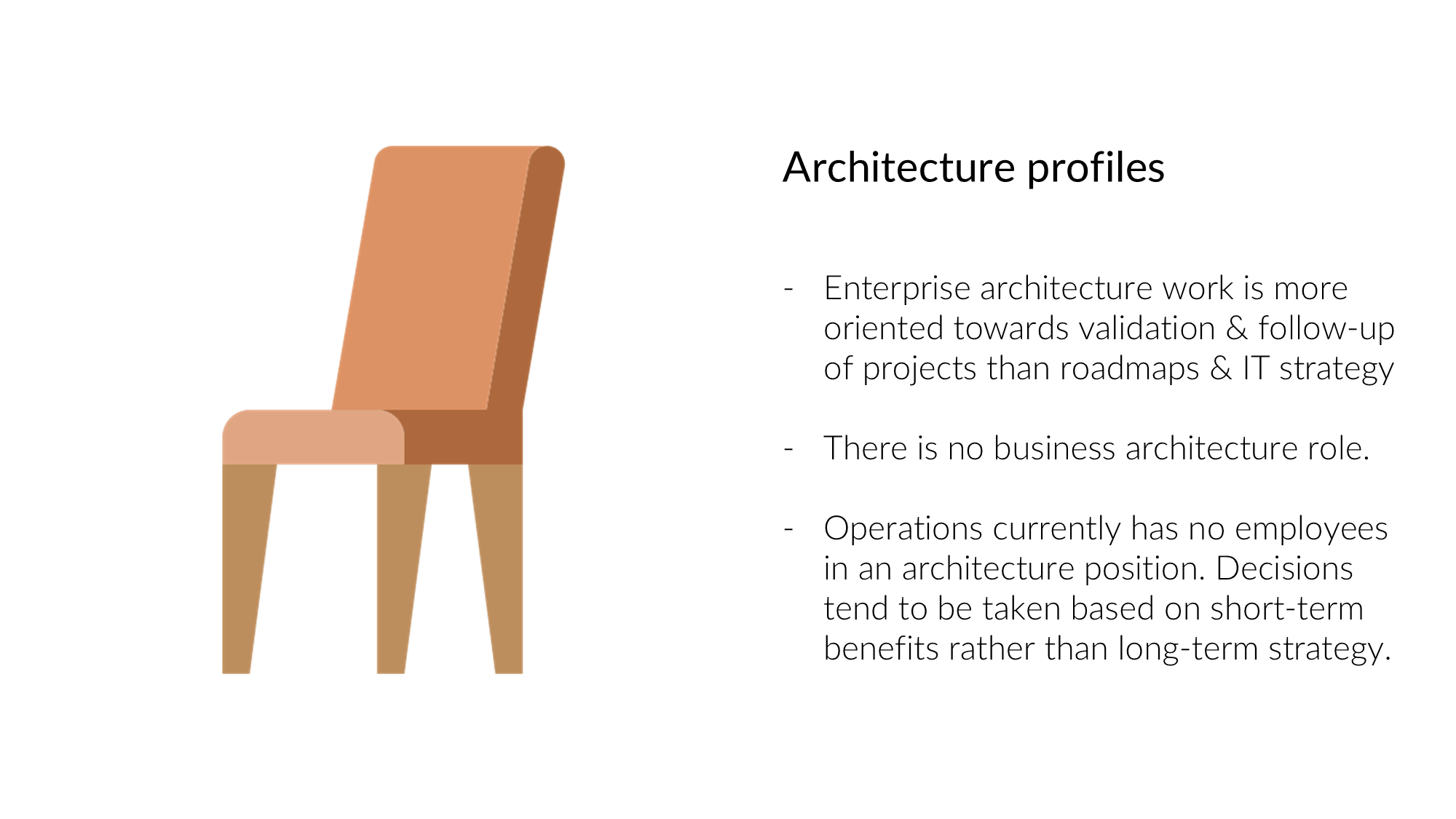 Architecture profiles

- Enterprise architecture work is more oriented towards validation & follow-up of projects than roadmaps & IT strategy

- There is no business architecture role.

- Operations currently has no employees in an architecture position. Decisions tend to be taken based on short-term benefits rather than long-term strategy.